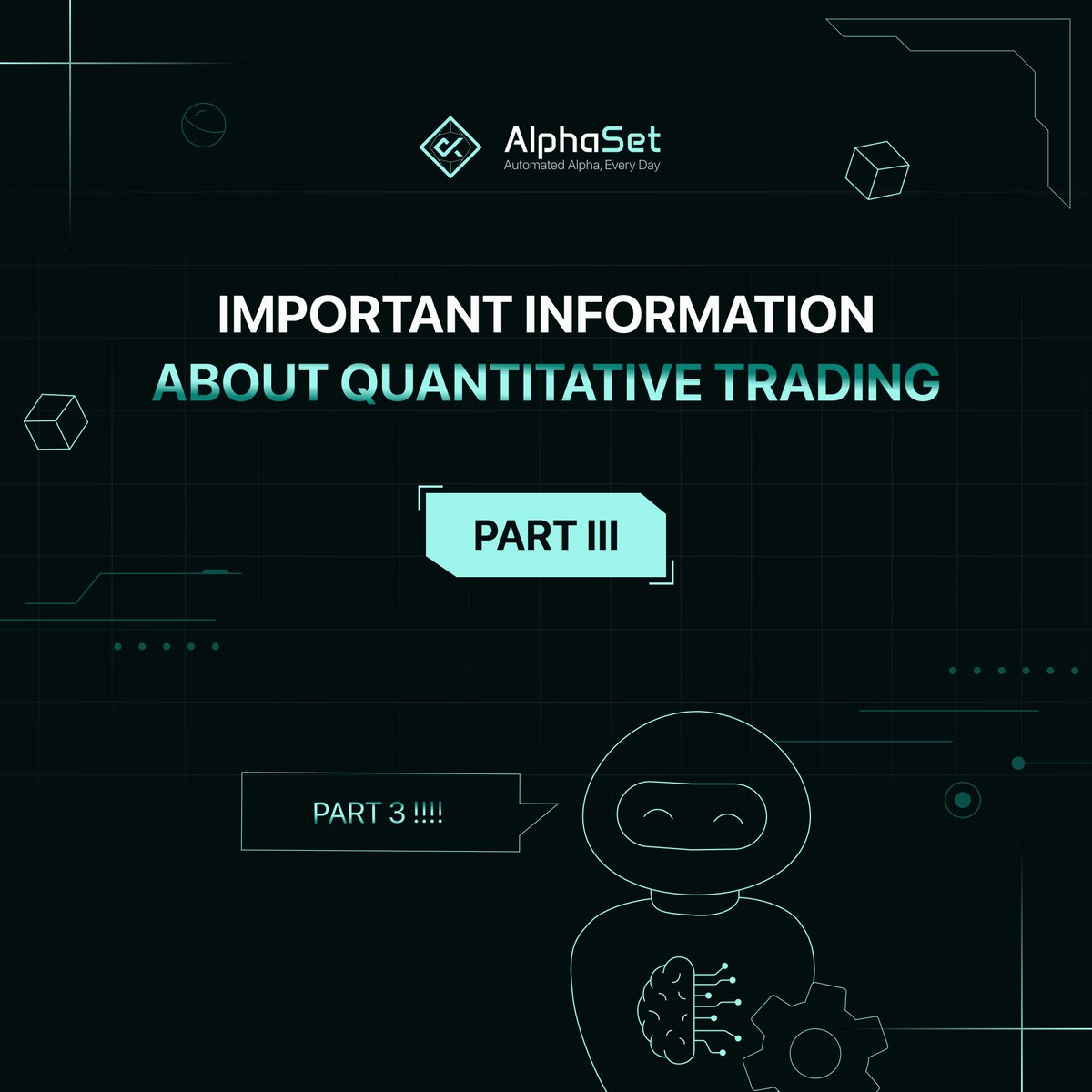 AlphaSet
Automated Alpha, Every Day

IMPORTANT INFORMATION
ABOUT QUANTITATIVE TRADING

PART III

PART 3 !!!!